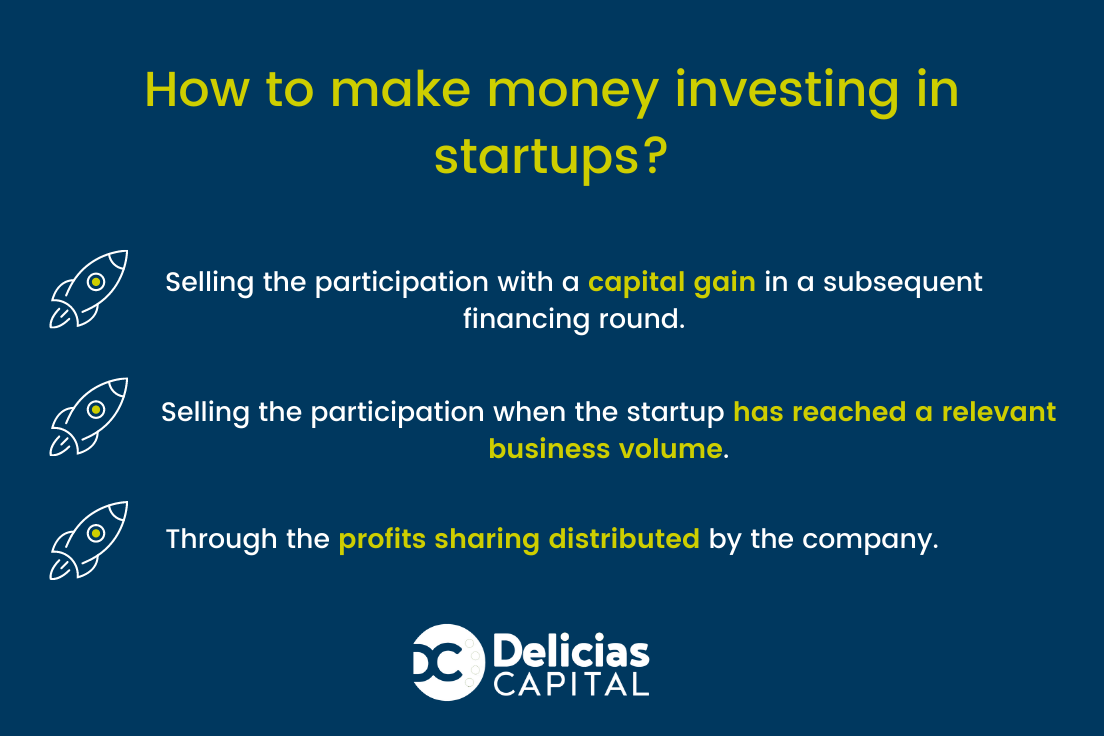 How to make money investing in startups?

Selling the participation with a capital gain in a subsequent financing round.

Selling the participation when the startup has reached a relevant business volume.

Through the profits sharing distributed by the company.

DC Delicias CAPITAL